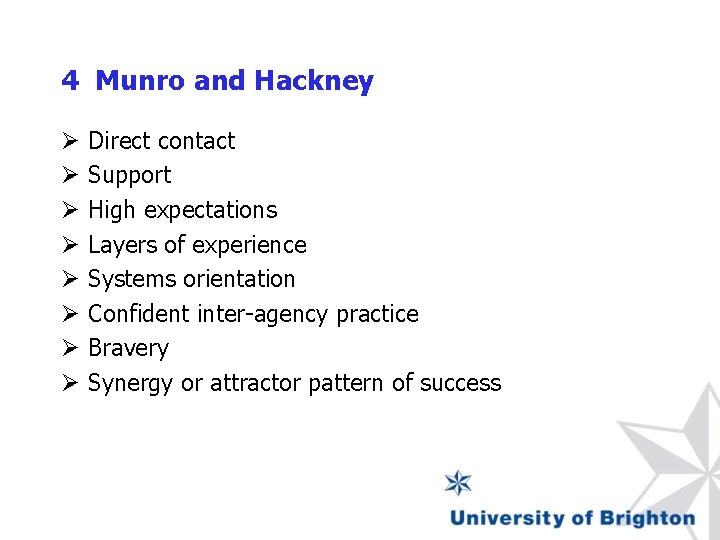 4 Munro and Hackney

➢ Direct contact
➢ Support
➢ High expectations
➢ Layers of experience
➢ Systems orientation
➢ Confident inter-agency practice
➢ Bravery
➢ Synergy or attractor pattern of success

University of Brighton